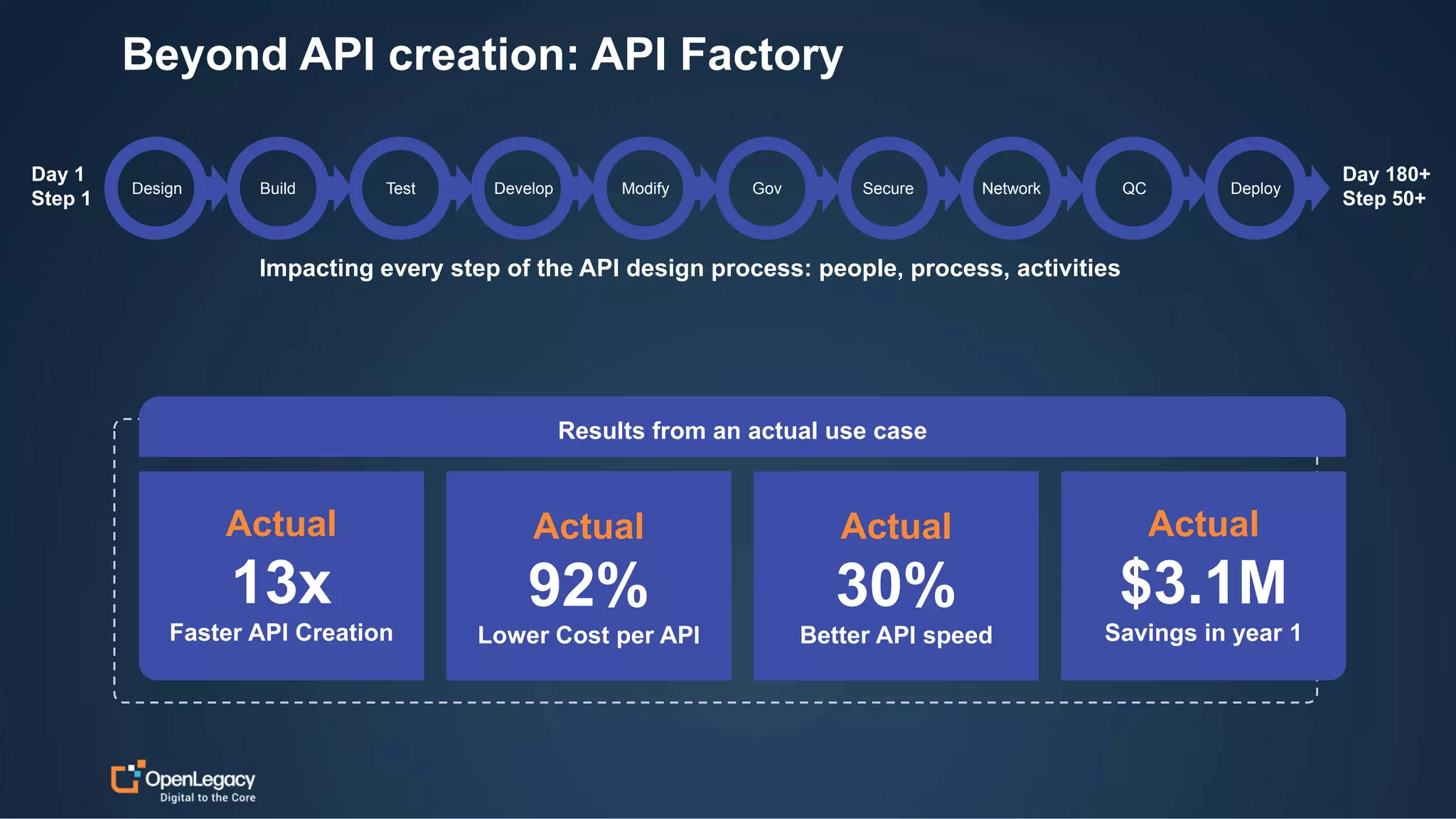 Beyond API creation: API Factory

Day 1
Step 1

Design
Build
Test
Develop
Modify
Gov
Secure
Network
QC
Deploy

Day 180+
Step 50+

Impacting every step of the API design process: people, process, activities

Results from an actual use case

Actual
13x
Faster API Creation

Actual
92%
Lower Cost per API

Actual
30%
Better API speed

Actual
$3.1M
Savings in year 1

OpenLegacy
Digital to the Core